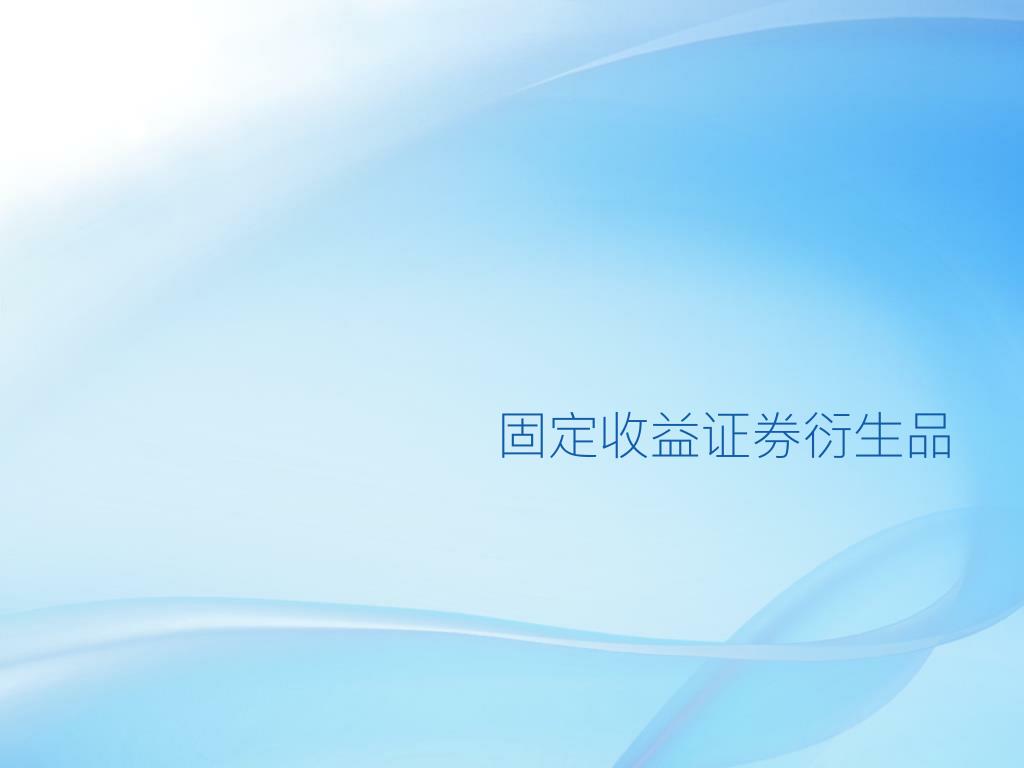 固定收益证券衍生品